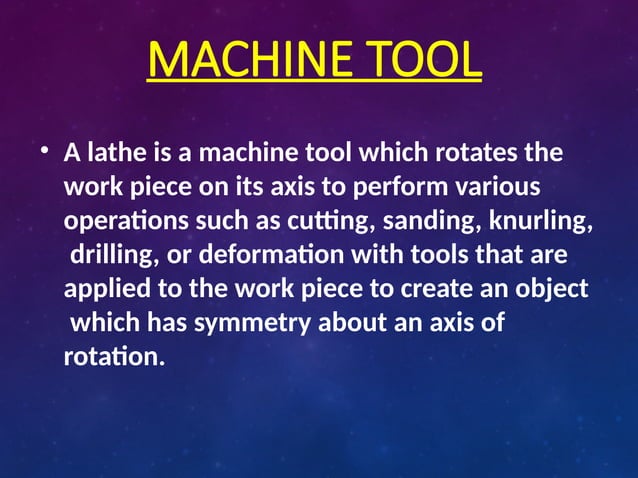 MACHINE TOOL

• A lathe is a machine tool which rotates the work piece on its axis to perform various operations such as cutting, sanding, knurling, drilling, or deformation with tools that are applied to the work piece to create an object which has symmetry about an axis of rotation.